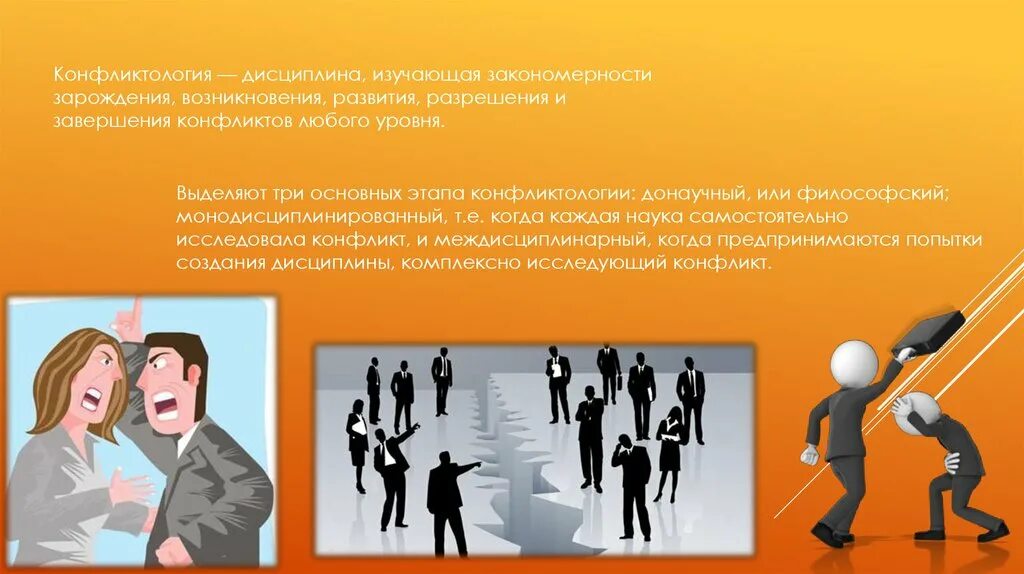 Конфликтология — дисциплина, изучающая закономерности зарождения, возникновения, развития, разрешения и завершения конфликтов любого уровня.

Выделяют три основных этапа конфликтологии: донаучный, или философский; монодисциплинированный, т.е. когда каждая наука самостоятельно исследовала конфликт, и междисциплинарный, когда предпринимаются попытки создания дисциплины, комплексно исследующий конфликт.